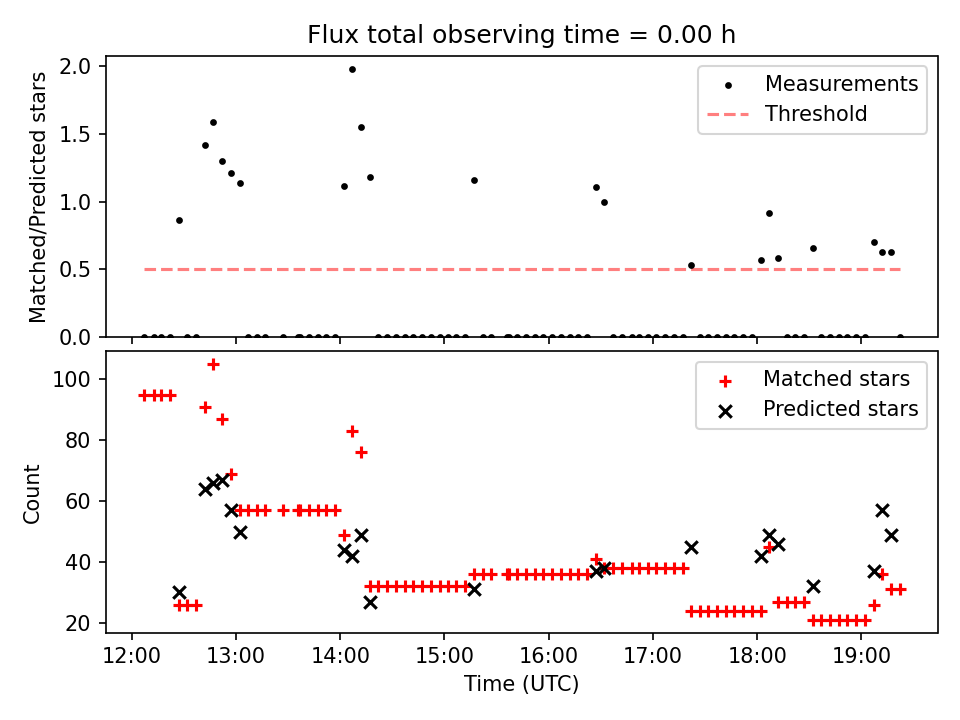 Flux total observing time = 0.00 h

Matched/Predicted stars

2.0
1.5
1.0
0.5
0.0

Measurements
Threshold

Count

100
80
60
40
20

Matched stars
Predicted stars

12:00 13:00 14:00 15:00 16:00 17:00 18:00 19:00

Time (UTC)